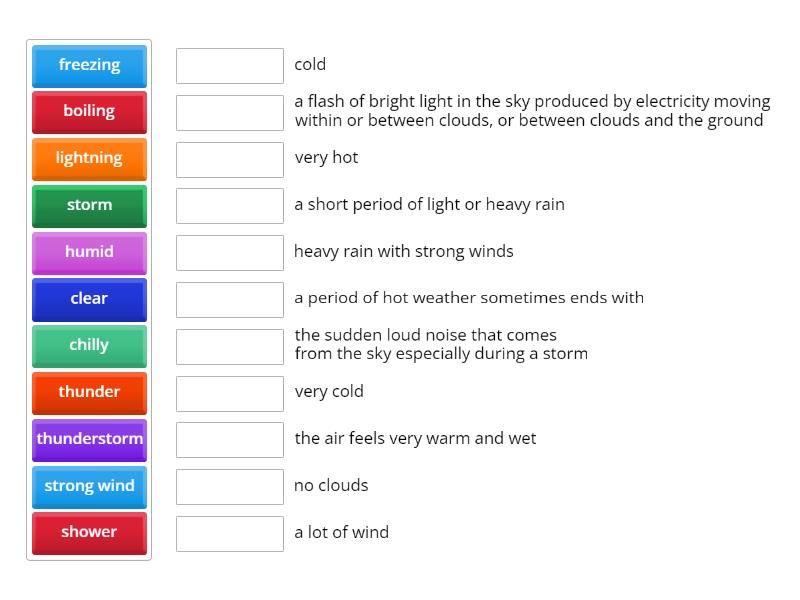 freezing
boiling
lightning
storm
humid
clear
chilly
thunder
thunderstorm
strong wind
shower

cold
a flash of bright light in the sky produced by electricity moving within or between clouds, or between clouds and the ground
very hot
a short period of light or heavy rain
heavy rain with strong winds
a period of hot weather sometimes ends with
the sudden loud noise that comes from the sky especially during a storm
very cold
the air feels very warm and wet
no clouds
a lot of wind